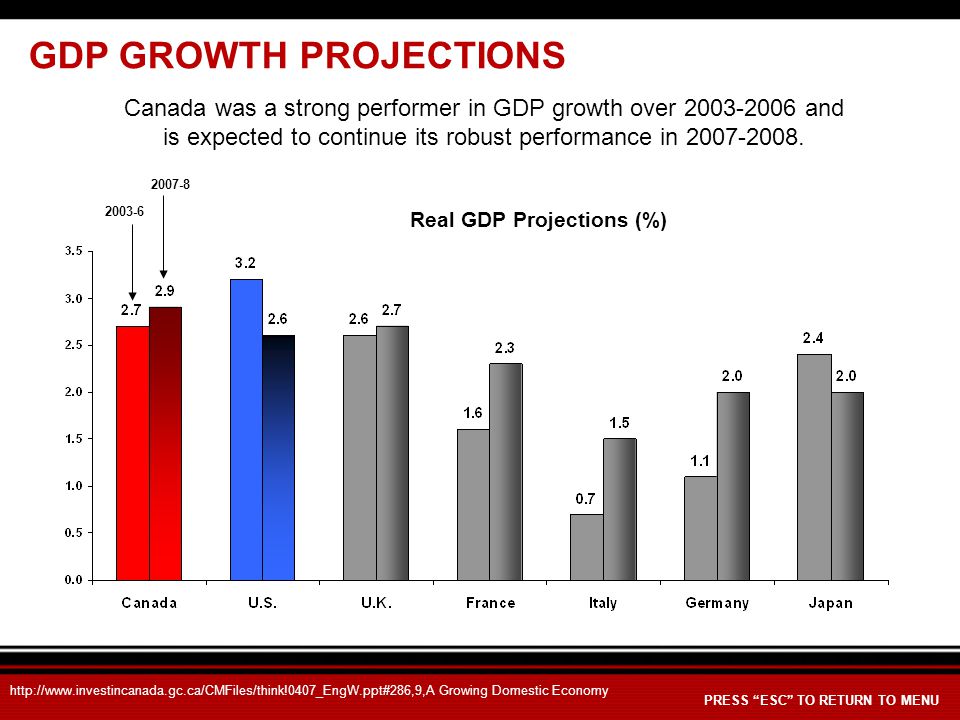 GDP GROWTH PROJECTIONS

Canada was a strong performer in GDP growth over 2003-2006 and is expected to continue its robust performance in 2007-2008.

2007-8

2003-6

Real GDP Projections (%)

3.5
3.0
2.5
2.0
1.5
1.0
0.5
0.0

2.7 2.9
3.2 2.6
2.6 2.7
1.6 2.3
0.7 1.5
1.1 2.0
2.4 2.0

Canada U.S. U.K. France Italy Germany Japan

http://www.investincanada.gc.ca/CMFiles/think!0407_EngW.ppt#286,9,A Growing Domestic Economy

PRESS "ESC" TO RETURN TO MENU